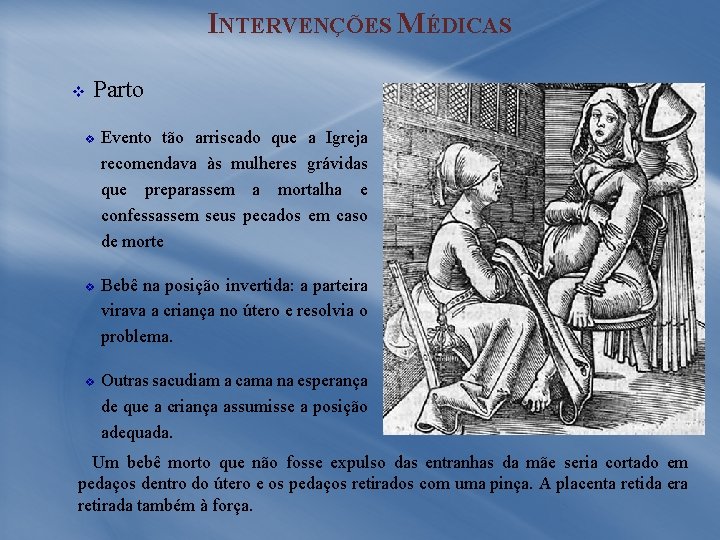 INTERVENÇÕES MÉDICAS

Parto

Evento tão arriscado que a Igreja recomendava às mulheres grávidas que preparassem a mortalha e confessassem seus pecados em caso de morte

Bebê na posição invertida: a parteira virava a criança no útero e resolvia o problema.

Outras sacudiam a cama na esperança de que a criança assumisse a posição adequada.

Um bebê morto que não fosse expulso das entranhas da mãe seria cortado em pedaços dentro do útero e os pedaços retirados com uma pinça. A placenta retida era retirada também à força.